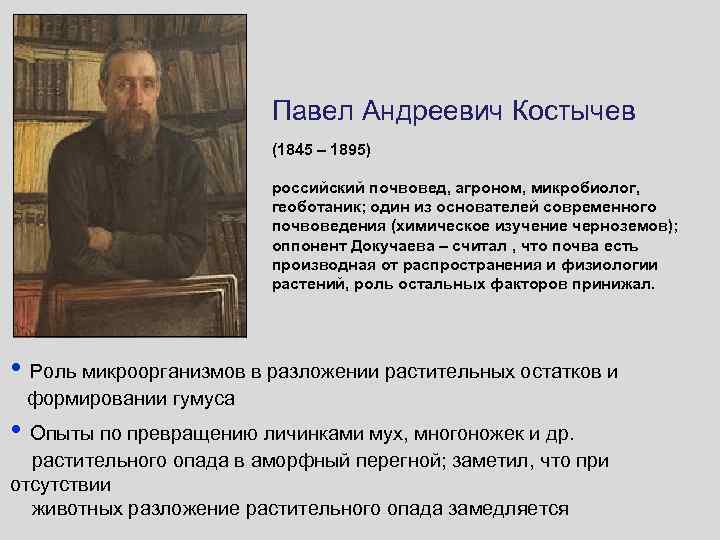 Павел Андреевич Костычев

(1845 – 1895)

российский почвовед, агроном, микробиолог, геоботаник; один из основателей современного почвоведения (химическое изучение черноземов); оппонент Докучаева – считал , что почва есть производная от распространения и физиологии растений, роль остальных факторов принижал.

• Роль микроорганизмов в разложении растительных остатков и формировании гумуса

• Опыты по превращению личинками мух, многоножек и др. растительного опада в аморфный перегной; заметил, что при отсутствии животных разложение растительного опада замедляется